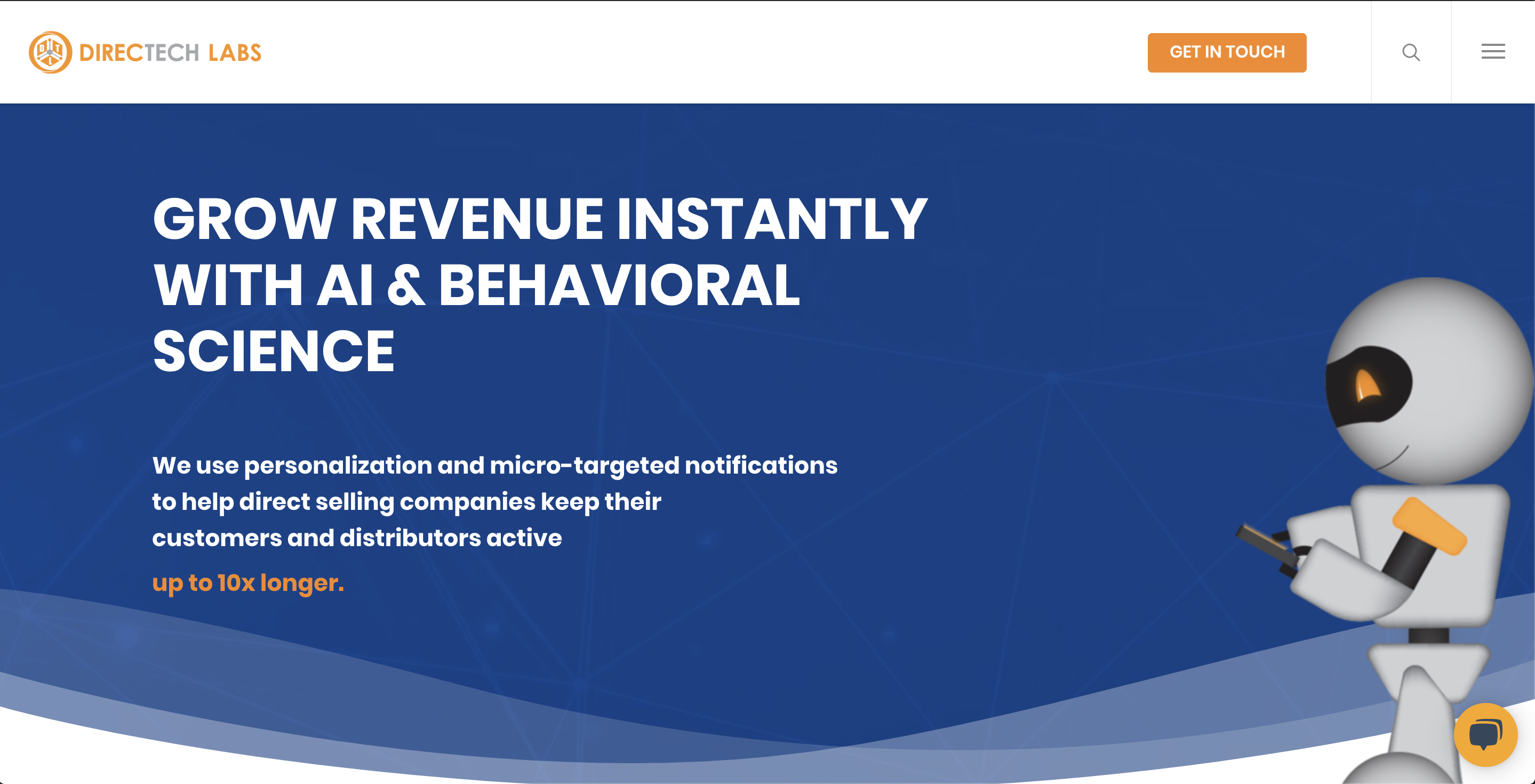 DIRECTECH LABS

GET IN TOUCH

GROW REVENUE INSTANTLY WITH AI & BEHAVIORAL SCIENCE

We use personalization and micro-targeted notifications to help direct selling companies keep their customers and distributors active

up to 10x longer.